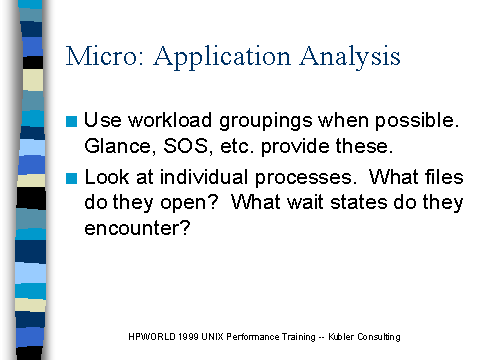 Micro: Application Analysis

Use workload groupings when possible. Glance, SOS, etc. provide these.

Look at individual processes.  What files do they open?  What wait states do they encounter?

HPWORLD 1999 UNIX Performance Training -- Kubler Consulting